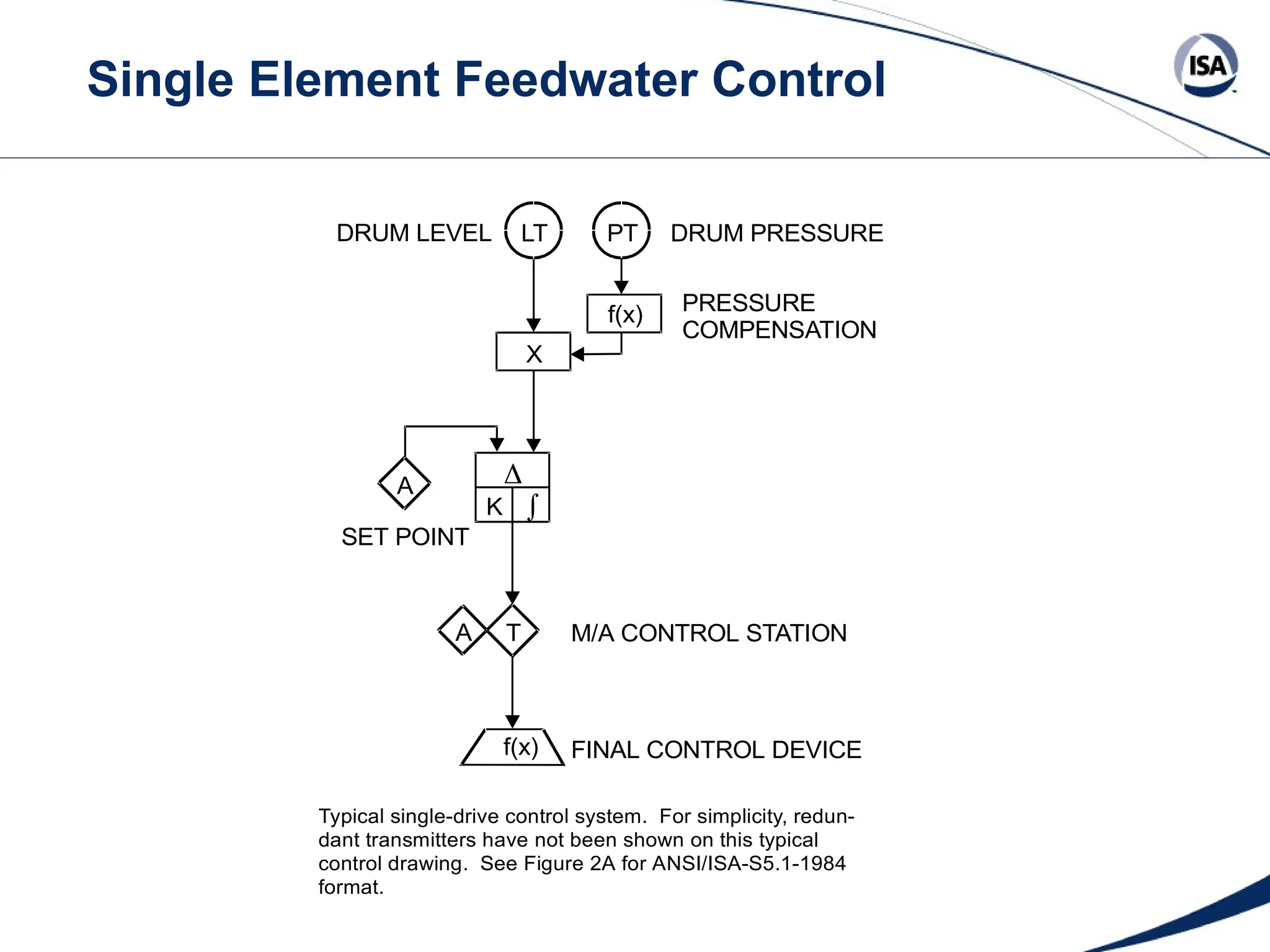 Single Element Feedwater Control

ISA

DRUM LEVEL LT

PT DRUM PRESSURE

f(x) PRESSURE COMPENSATION

X

A

$\Delta$

K $\int$

SET POINT

A T M/A CONTROL STATION

f(x) FINAL CONTROL DEVICE

Typical single-drive control system. For simplicity, redundant transmitters have not been shown on this typical control drawing. See Figure 2A for ANSI/ISA-S5.1-1984 format.